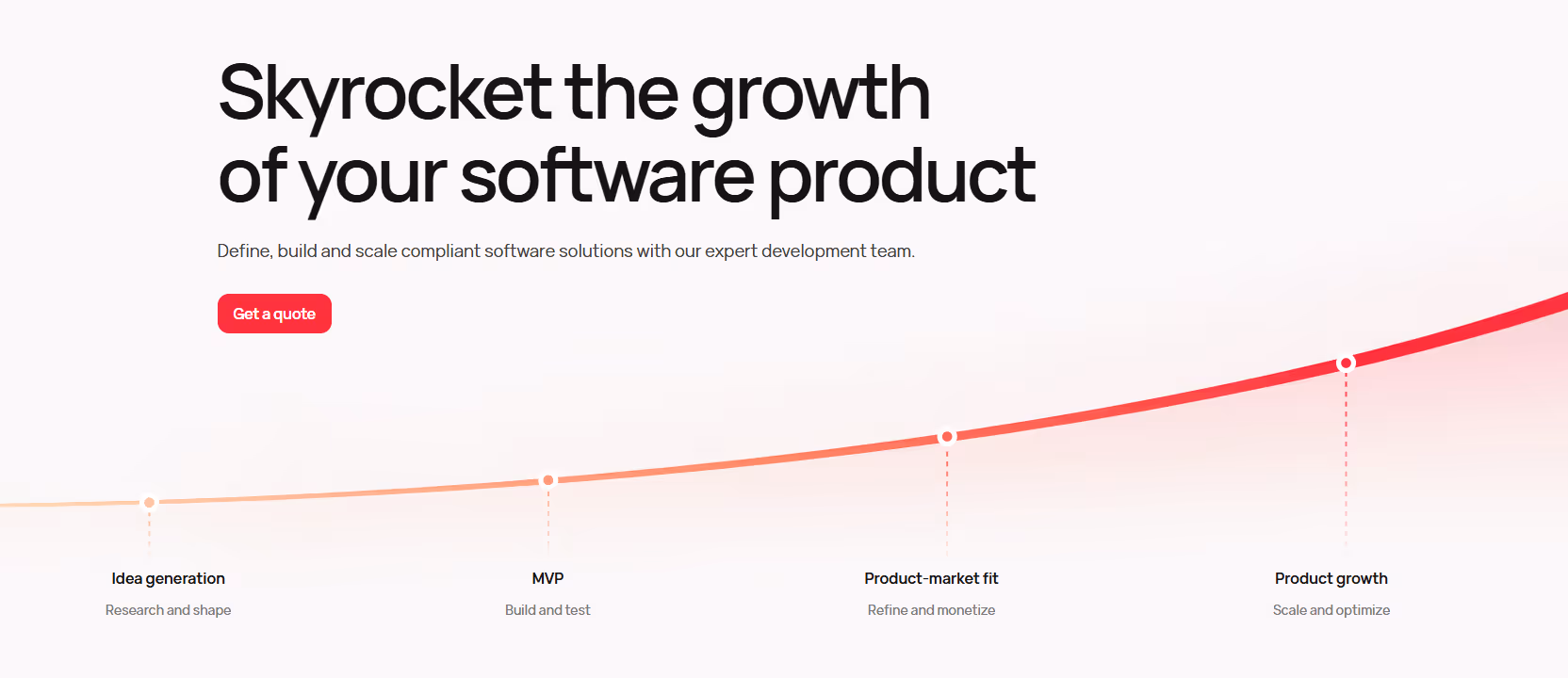 Skyrocket the growth of your software product

Define, build and scale compliant software solutions with our expert development team.

Get a quote

Idea generation

Research and shape

MVP

Build and test

Product-market fit

Refine and monetize

Product growth

Scale and optimize